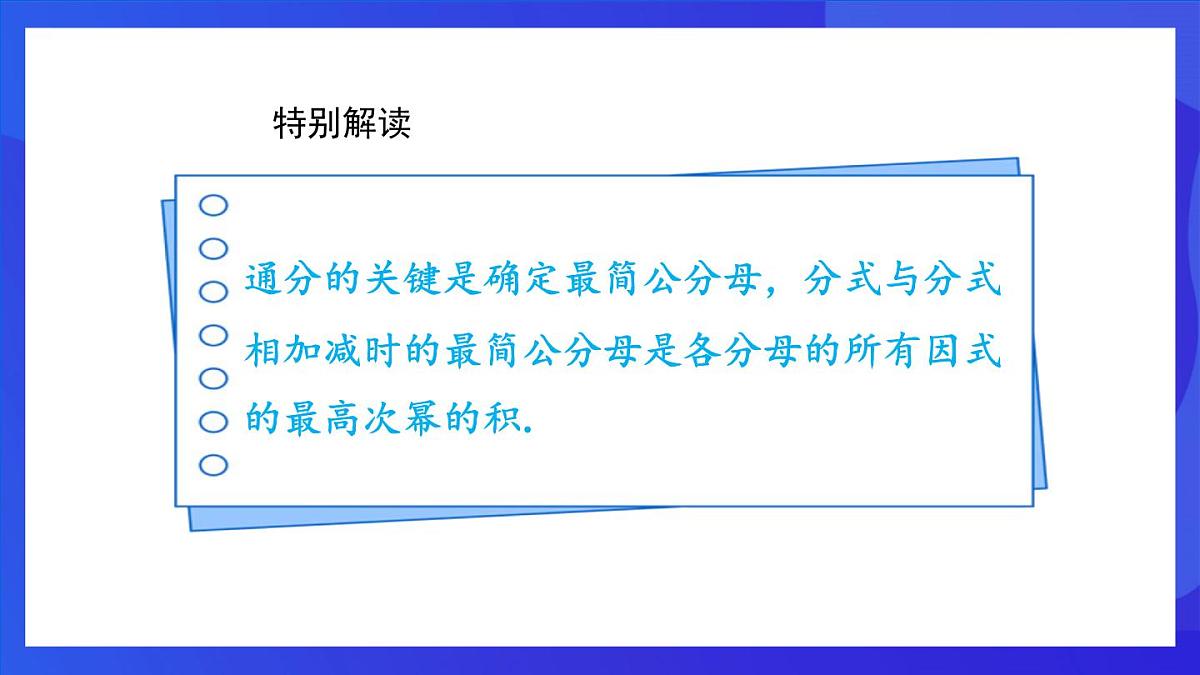 特别解读

通分的关键是确定最简公分母，分式与分式相加减时的最简公分母是各分母的所有因式的最高次幂的积.